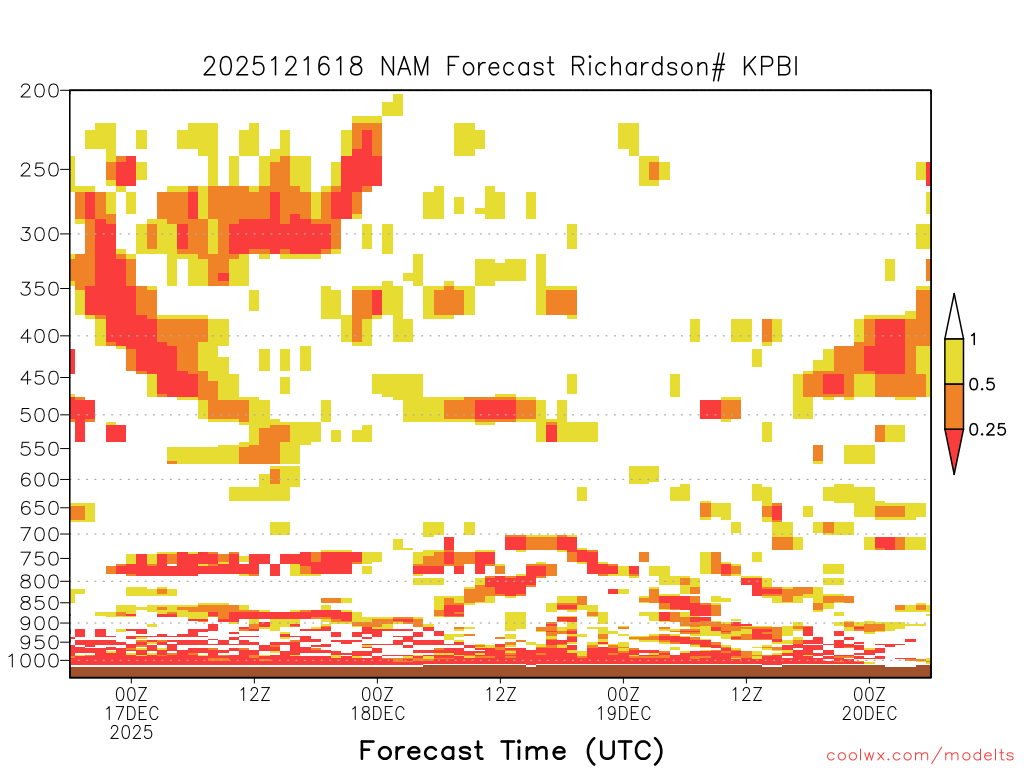 2025121618 NAM Forecast Richardson# KPBI

200
250
300
350
400
450
500
550
600
650
700
750
800
850
900
950
1000

1
0.5
0.25

00Z
17DEC
2025
12Z
00Z
18DEC
12Z
00Z
19DEC
12Z
00Z
20DEC

Forecast Time (UTC)

coolwx.com/modelts